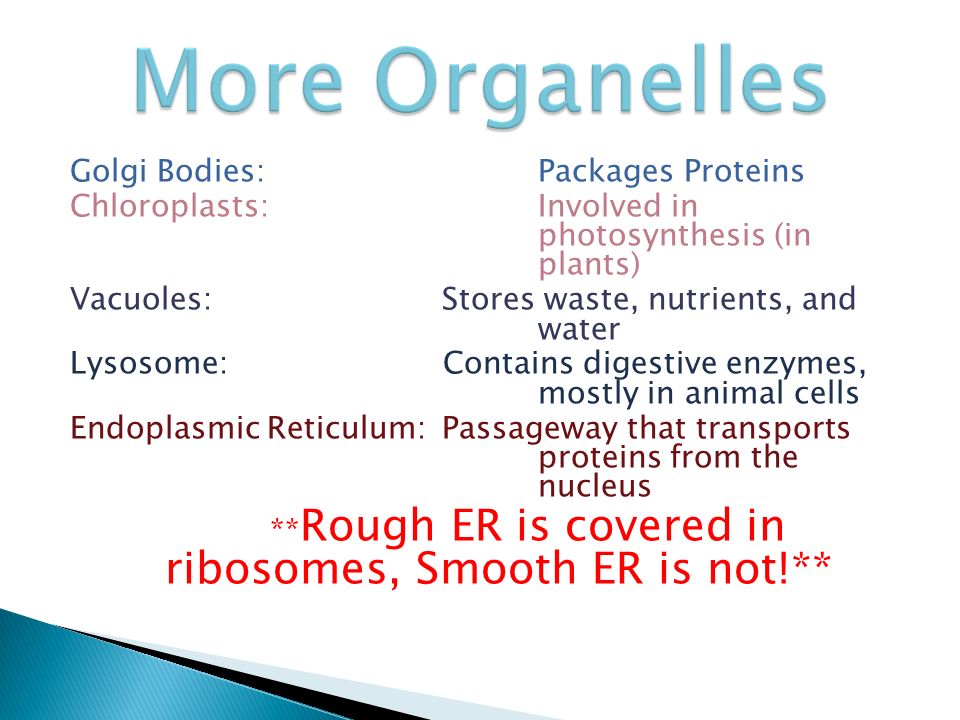 More Organelles

Golgi Bodies: Packages Proteins
Chloroplasts: Involved in photosynthesis (in plants)
Vacuoles: Stores waste, nutrients, and water
Lysosome: Contains digestive enzymes, mostly in animal cells
Endoplasmic Reticulum: Passageway that transports proteins from the nucleus

**Rough ER is covered in ribosomes, Smooth ER is not!**